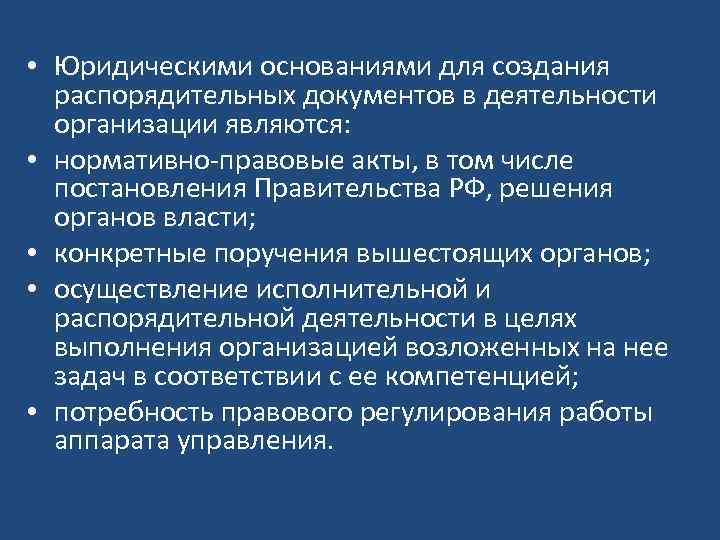 • Юридическими основаниями для создания распорядительных документов в деятельности организации являются:
• нормативно-правовые акты, в том числе постановления Правительства РФ, решения органов власти;
• конкретные поручения вышестоящих органов;
• осуществление исполнительной и распорядительной деятельности в целях выполнения организацией возложенных на нее задач в соответствии с ее компетенцией;
• потребность правового регулирования работы аппарата управления.